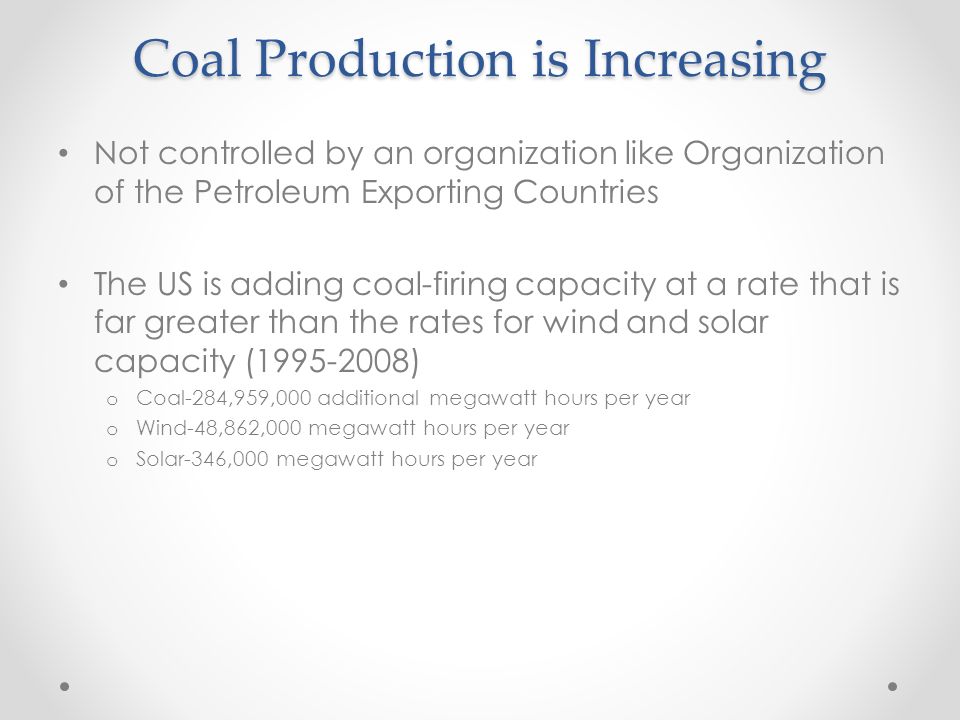 Coal Production is Increasing

• Not controlled by an organization like Organization of the Petroleum Exporting Countries

• The US is adding coal-firing capacity at a rate that is far greater than the rates for wind and solar capacity (1995-2008)
o Coal-284,959,000 additional megawatt hours per year
o Wind-48,862,000 megawatt hours per year
o Solar-346,000 megawatt hours per year